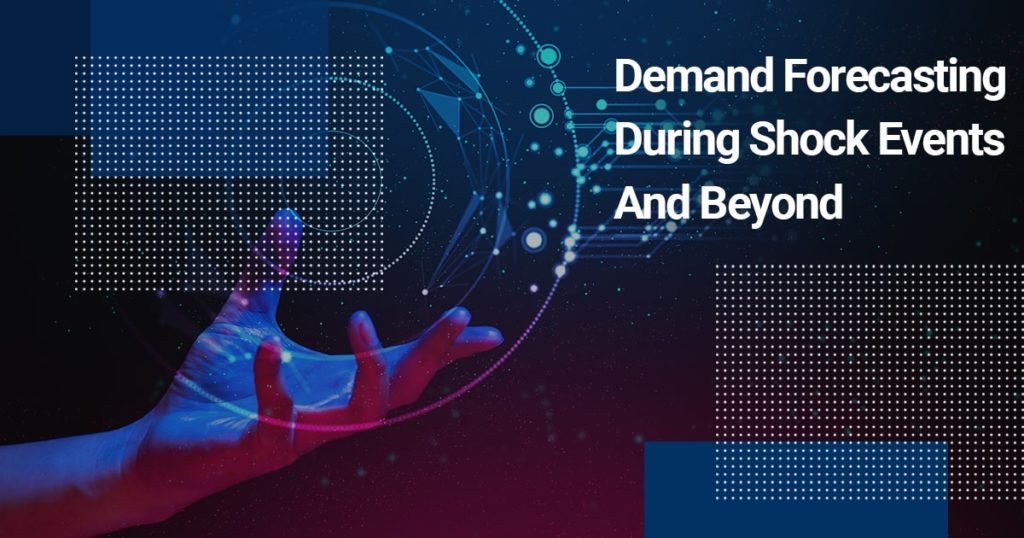 Demand Forecasting During Shock Events And Beyond